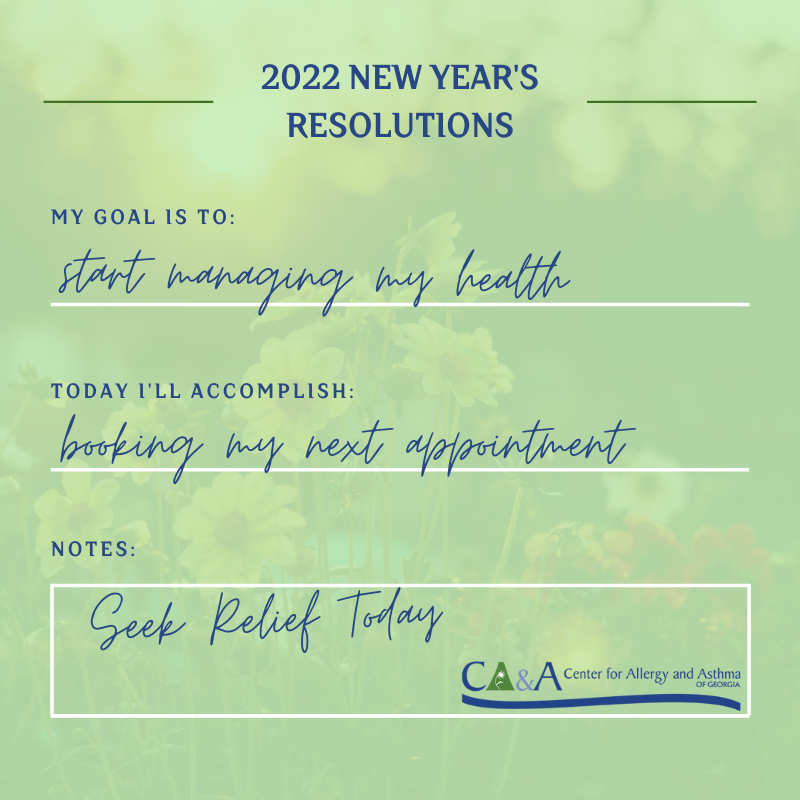 2022 NEW YEAR'S RESOLUTIONS

MY GOAL IS TO:

start managing my health

TODAY I'LL ACCOMPLISH:

booking my next appointment

NOTES:

Seek Relief Today

CA&A Center for Allergy and Asthma OF GEORGIA